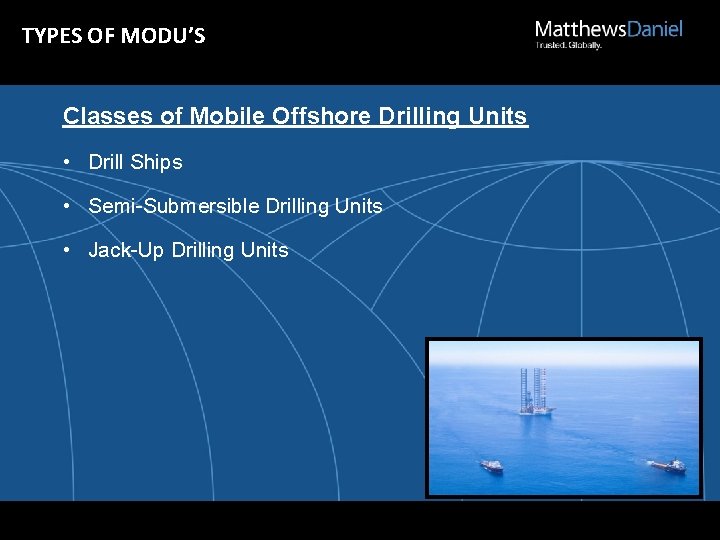 TYPES OF MODU'S

MatthewsDaniel
Trusted. Globally.

Classes of Mobile Offshore Drilling Units

• Drill Ships

• Semi-Submersible Drilling Units

• Jack-Up Drilling Units